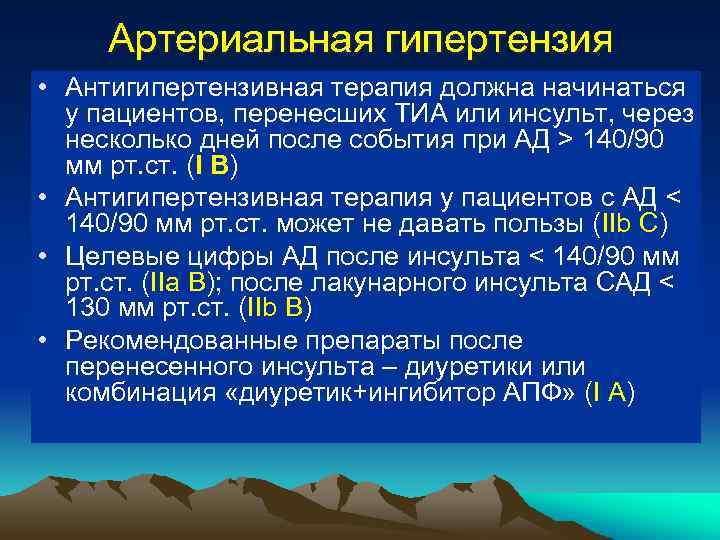 Артериальная гипертензия

• Антигипертензивная терапия должна начинаться у пациентов, перенесших ТИА или инсульт, через несколько дней после события при АД > 140/90 мм рт.ст. (I B)

• Антигипертензивная терапия у пациентов с АД < 140/90 мм рт.ст. может не давать пользы (IIb C)

• Целевые цифры АД после инсульта < 140/90 мм рт.ст. (IIa B); после лакунарного инсульта САД < 130 мм рт.ст. (IIb B)

• Рекомендованные препараты после перенесенного инсульта – диуретики или комбинация «диуретик+ингибитор АПФ» (I A)